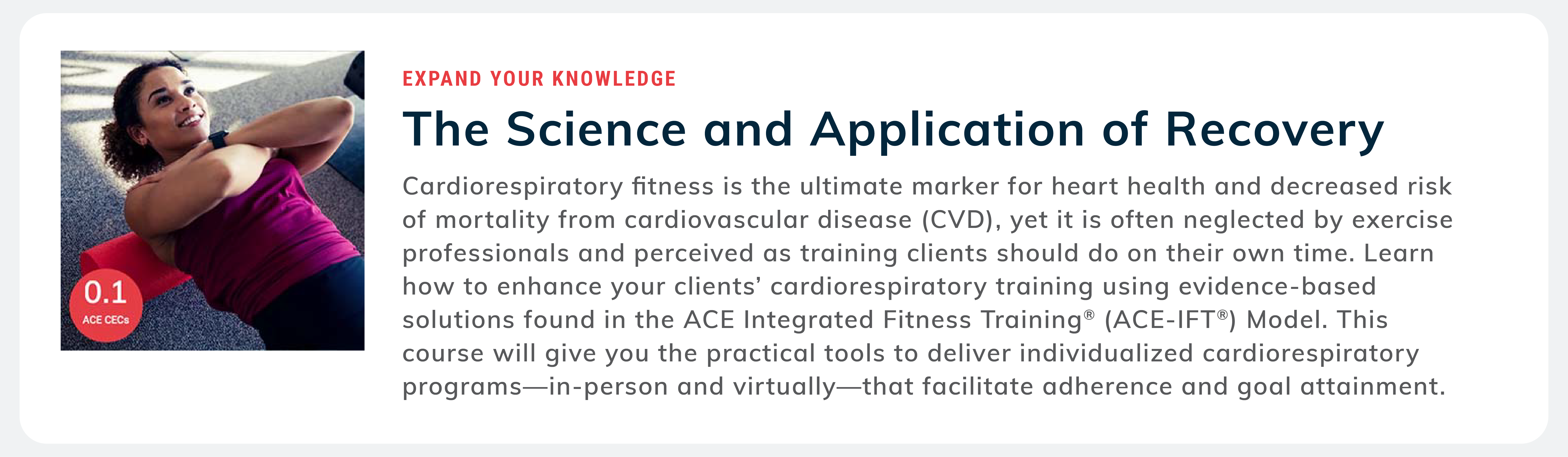 0.1
ACE CECs

EXPAND YOUR KNOWLEDGE

The Science and Application of Recovery

Cardiorespiratory fitness is the ultimate marker for heart health and decreased risk of mortality from cardiovascular disease (CVD), yet it is often neglected by exercise professionals and perceived as training clients should do on their own time. Learn how to enhance your clients' cardiorespiratory training using evidence-based solutions found in the ACE Integrated Fitness Training® (ACE-IFT®) Model. This course will give you the practical tools to deliver individualized cardiorespiratory programs—in-person and virtually—that facilitate adherence and goal attainment.